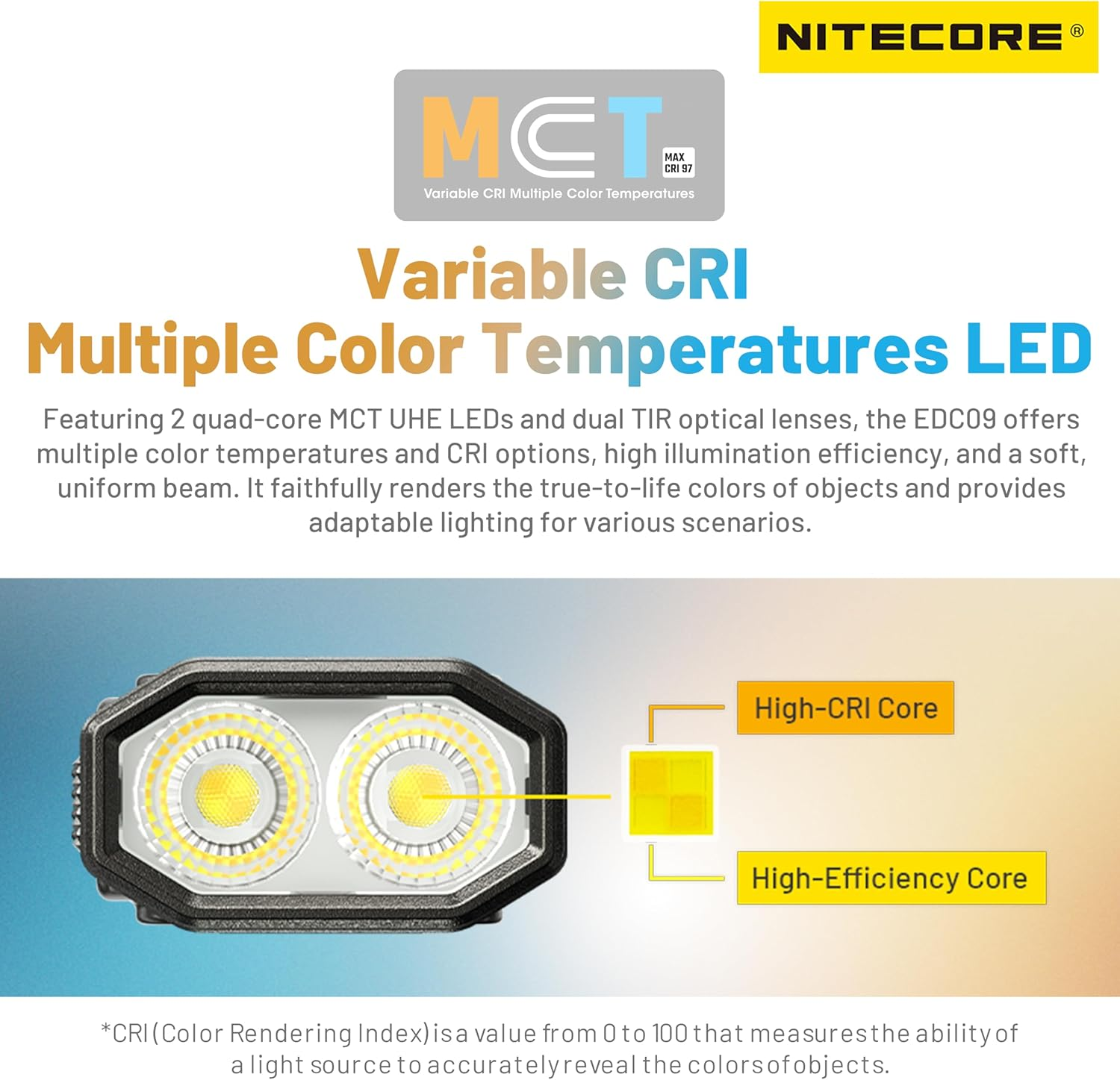 NITECORE®

MCT
MAX CRI 97
Variable CRI Multiple Color Temperatures

Variable CRI
Multiple Color Temperatures LED

Featuring 2 quad-core MCT UHE LEDs and dual TIR optical lenses, the EDC09 offers multiple color temperatures and CRI options, high illumination efficiency, and a soft, uniform beam. It faithfully renders the true-to-life colors of objects and provides adaptable lighting for various scenarios.

High-CRI Core

High-Efficiency Core

*CRI (Color Rendering Index) is a value from 0 to 100 that measures the ability of a light source to accurately reveal the colors of objects.